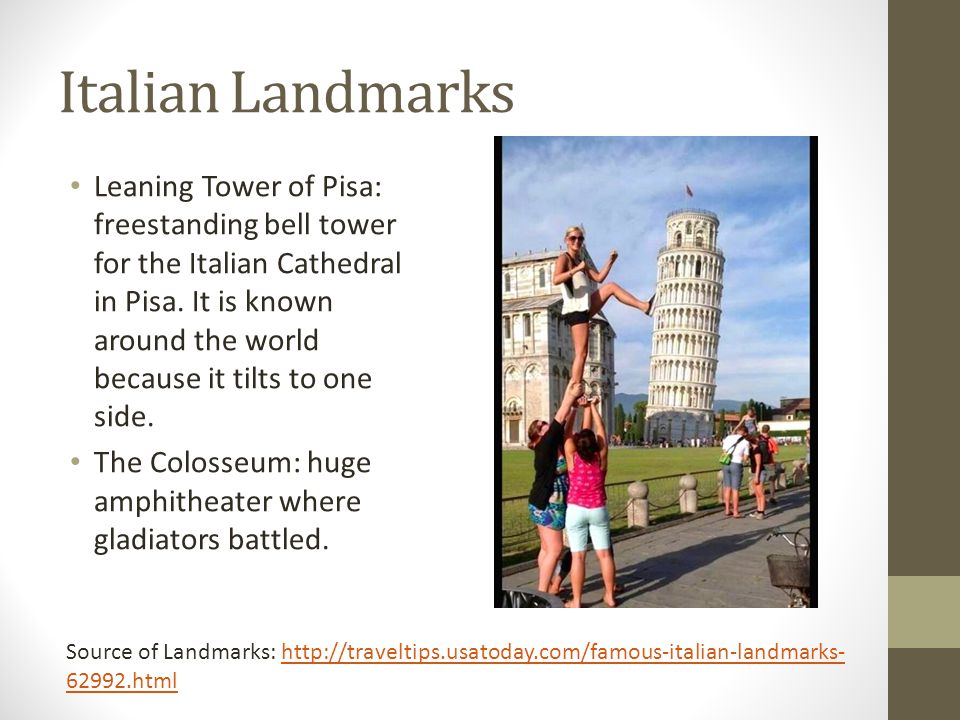 Italian Landmarks

• Leaning Tower of Pisa: freestanding bell tower for the Italian Cathedral in Pisa. It is known around the world because it tilts to one side.

• The Colosseum: huge amphitheater where gladiators battled.

Source of Landmarks: http://traveltips.usatoday.com/famous-italian-landmarks-62992.html